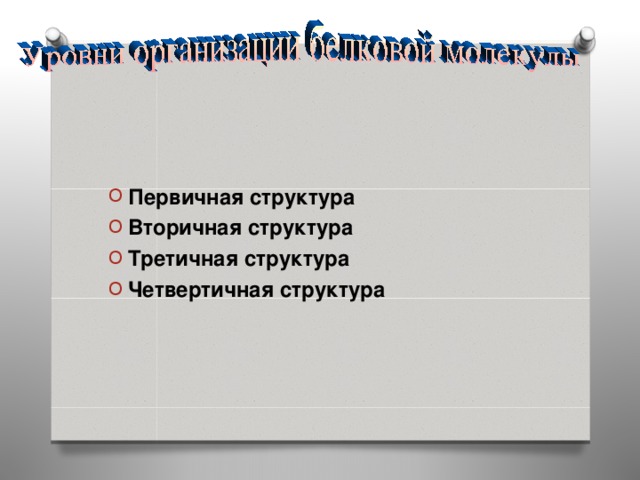 Уровни организации белковой молекулы

Первичная структура
Вторичная структура
Третичная структура
Четвертичная структура